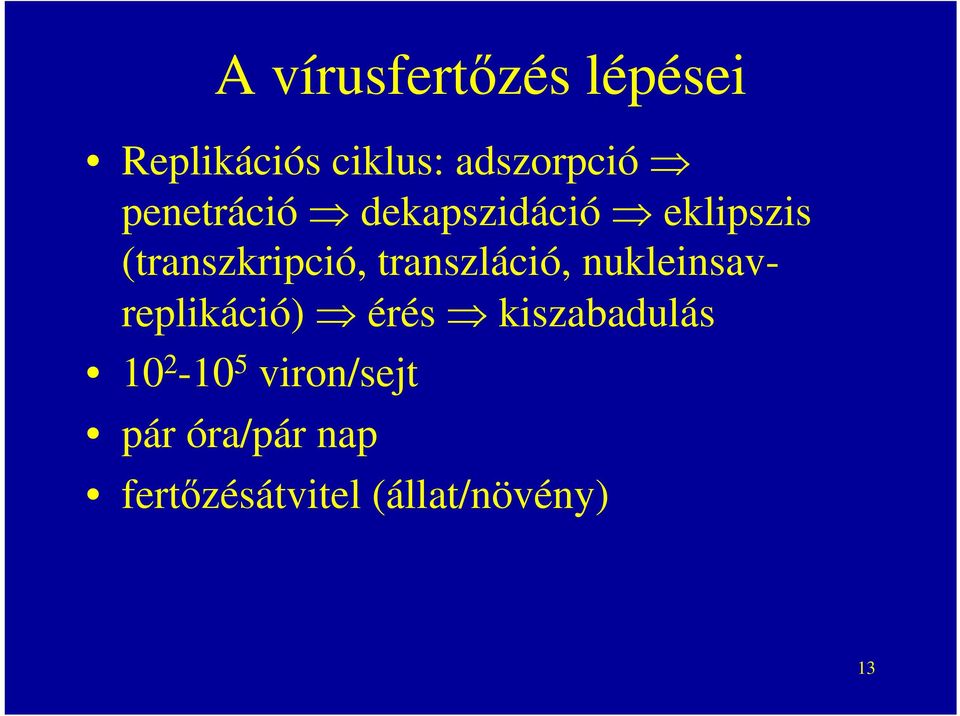 A vírusfertőzés lépései

• Replikációs ciklus: adszorpció $\Rightarrow$ penetráció $\Rightarrow$ dekapszidáció $\Rightarrow$ eklipszis (transzkripció, transzláció, nukleinsav-replikáció) $\Rightarrow$ érés $\Rightarrow$ kiszabadulás
• $10^2$-$10^5$ viron/sejt
• pár óra/pár nap
• fertőzésátvitel (állat/növény)

13